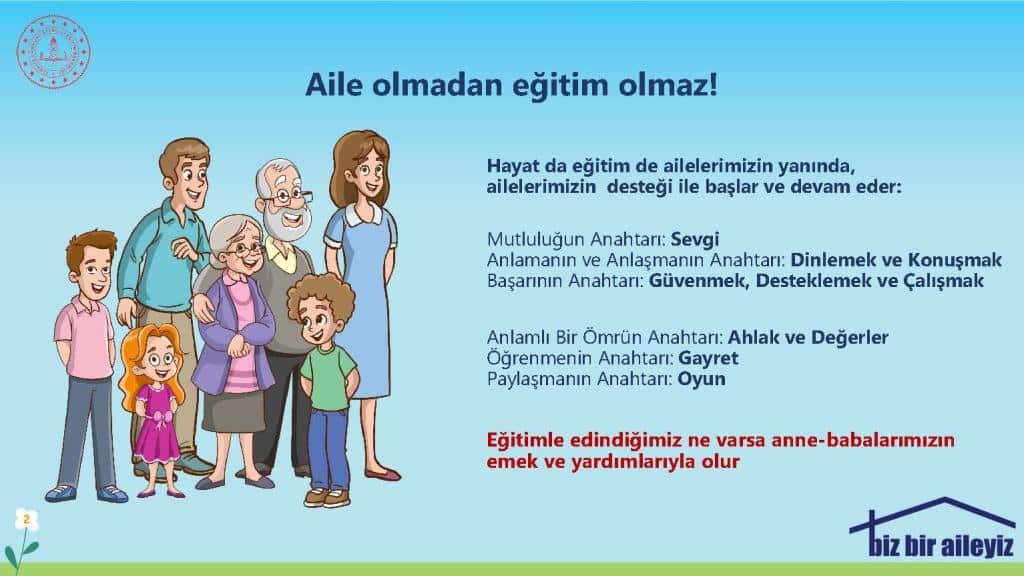 Aile olmadan eğitim olmaz!

Hayat da eğitim de ailelerimizin yanında, ailelerimizin desteği ile başlar ve devam eder:

Mutluluğun Anahtarı: Sevgi
Anlamanın ve Anlaşmanın Anahtarı: Dinlemek ve Konuşmak
Başarının Anahtarı: Güvenmek, Desteklemek ve Çalışmak

Anlamlı Bir Ömrün Anahtarı: Ahlak ve Değerler
Öğrenmenin Anahtarı: Gayret
Paylaşmanın Anahtarı: Oyun

Eğitimle edindiğimiz ne varsa anne-babalarımızın emek ve yardımlarıyla olur

2

biz bir aileyiz